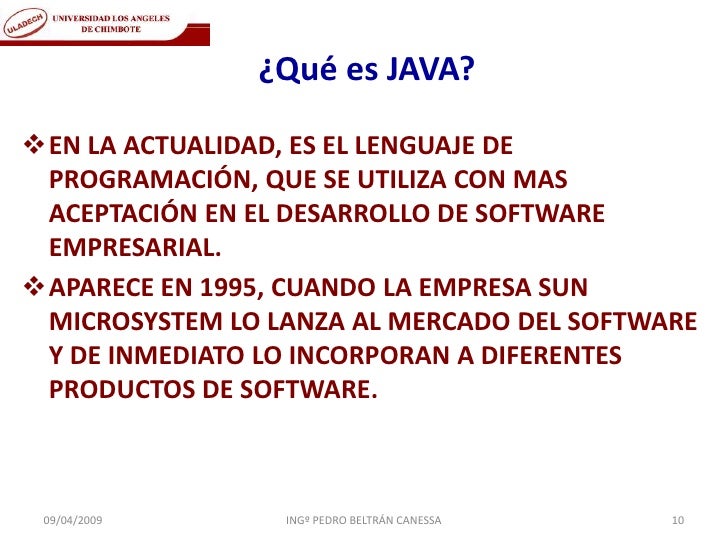 ULADECH UNIVERSIDAD LOS ANGELES DE CHIMBOTE

¿Qué es JAVA?

❖ EN LA ACTUALIDAD, ES EL LENGUAJE DE PROGRAMACIÓN, QUE SE UTILIZA CON MAS ACEPTACIÓN EN EL DESARROLLO DE SOFTWARE EMPRESARIAL.

❖ APARECE EN 1995, CUANDO LA EMPRESA SUN MICROSYSTEM LO LANZA AL MERCADO DEL SOFTWARE Y DE INMEDIATO LO INCORPORAN A DIFERENTES PRODUCTOS DE SOFTWARE.

09/04/2009 INGº PEDRO BELTRÁN CANESSA 10